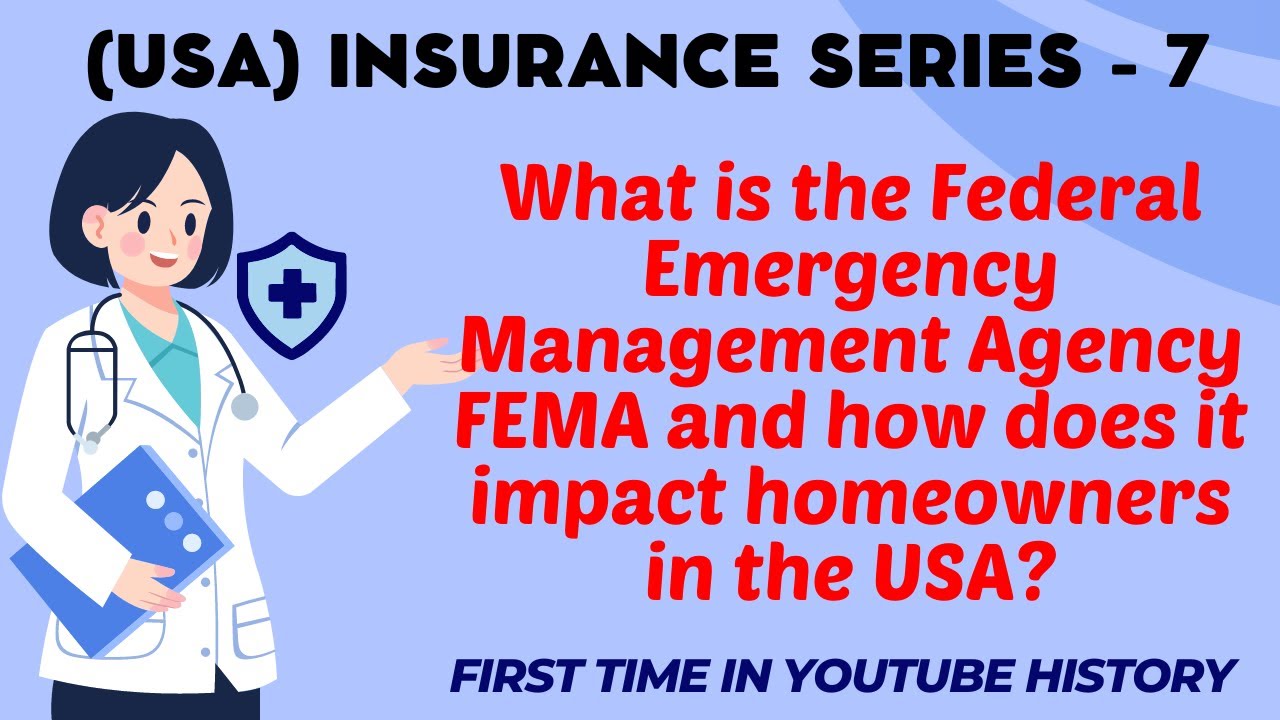 (USA) INSURANCE SERIES - 7

What is the Federal Emergency Management Agency FEMA and how does it impact homeowners in the USA?

FIRST TIME IN YOUTUBE HISTORY